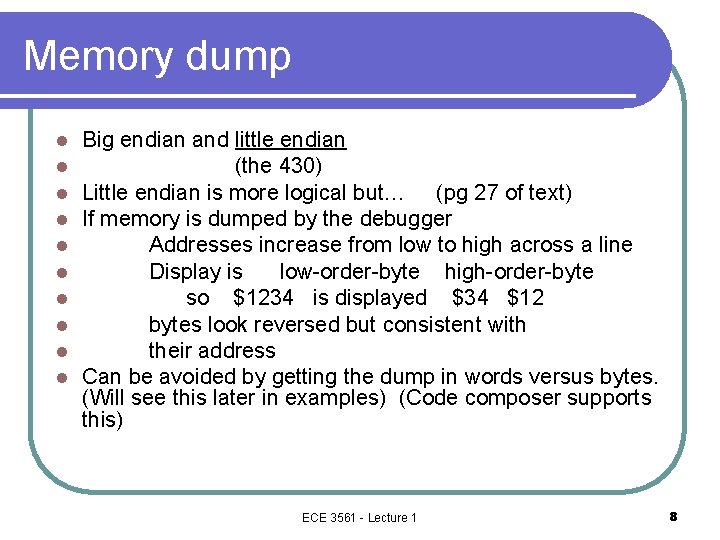 Memory dump

• Big endian and little endian
• (the 430)
• Little endian is more logical but… (pg 27 of text)
• If memory is dumped by the debugger
• Addresses increase from low to high across a line
• Display is low-order-byte high-order-byte
• so $1234 is displayed $34 $12
• bytes look reversed but consistent with
• their address
• Can be avoided by getting the dump in words versus bytes. (Will see this later in examples) (Code composer supports this)

ECE 3561 - Lecture 1

8